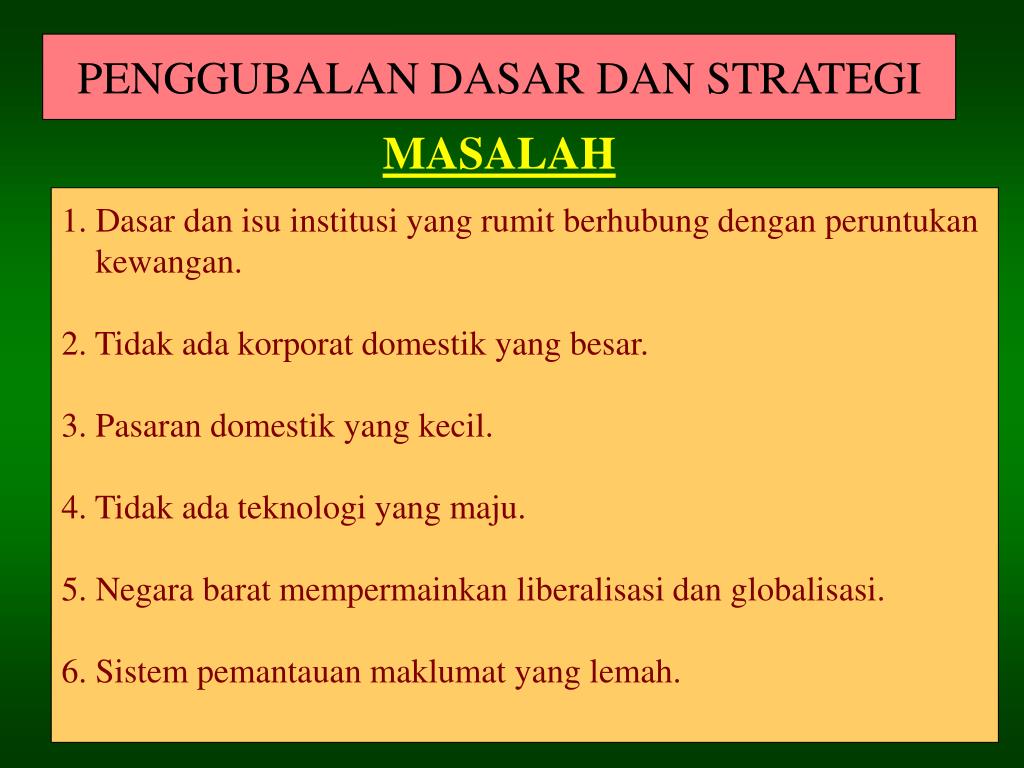 PENGGUBALAN DASAR DAN STRATEGI

MASALAH

1. Dasar dan isu institusi yang rumit berhubung dengan peruntukan kewangan.

2. Tidak ada korporat domestik yang besar.

3. Pasaran domestik yang kecil.

4. Tidak ada teknologi yang maju.

5. Negara barat mempermainkan liberalisasi dan globalisasi.

6. Sistem pemantauan maklumat yang lemah.